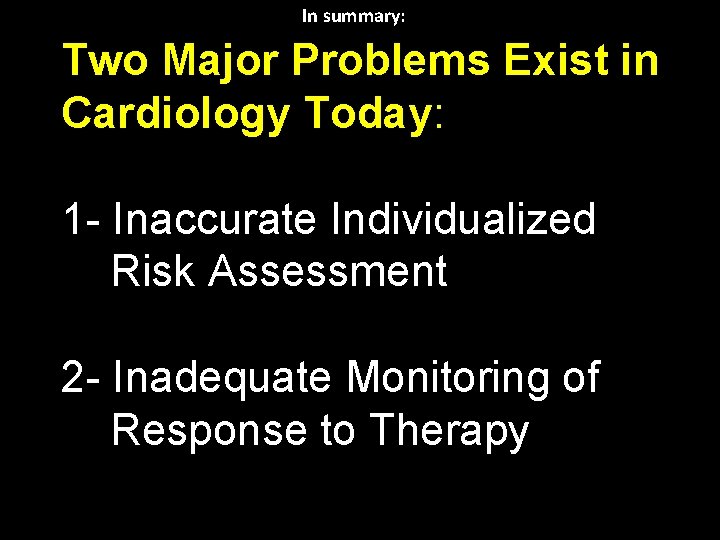 In summary:

Two Major Problems Exist in Cardiology Today:

1- Inaccurate Individualized Risk Assessment

2- Inadequate Monitoring of Response to Therapy